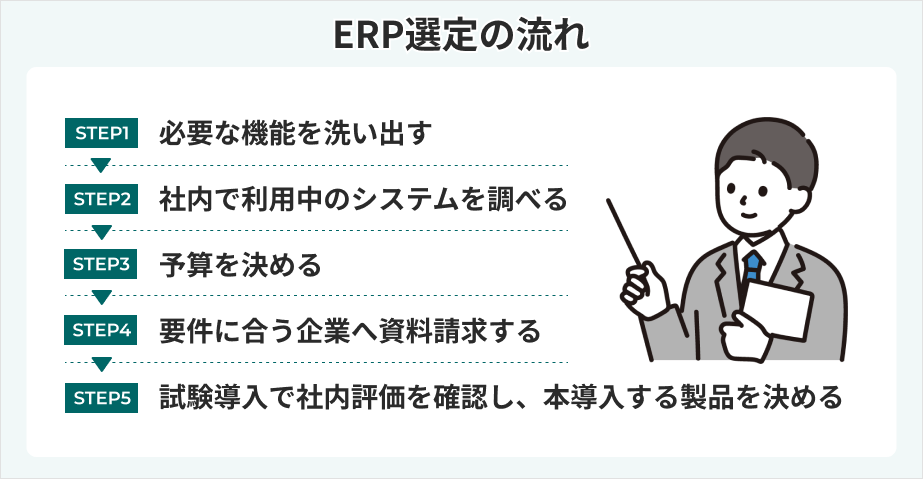 ERP選定の流れ

STEP1 必要な機能を洗い出す

STEP2 社内で利用中のシステムを調べる

STEP3 予算を決める

STEP4 要件に合う企業へ資料請求する

STEP5 試験導入で社内評価を確認し、本導入する製品を決める